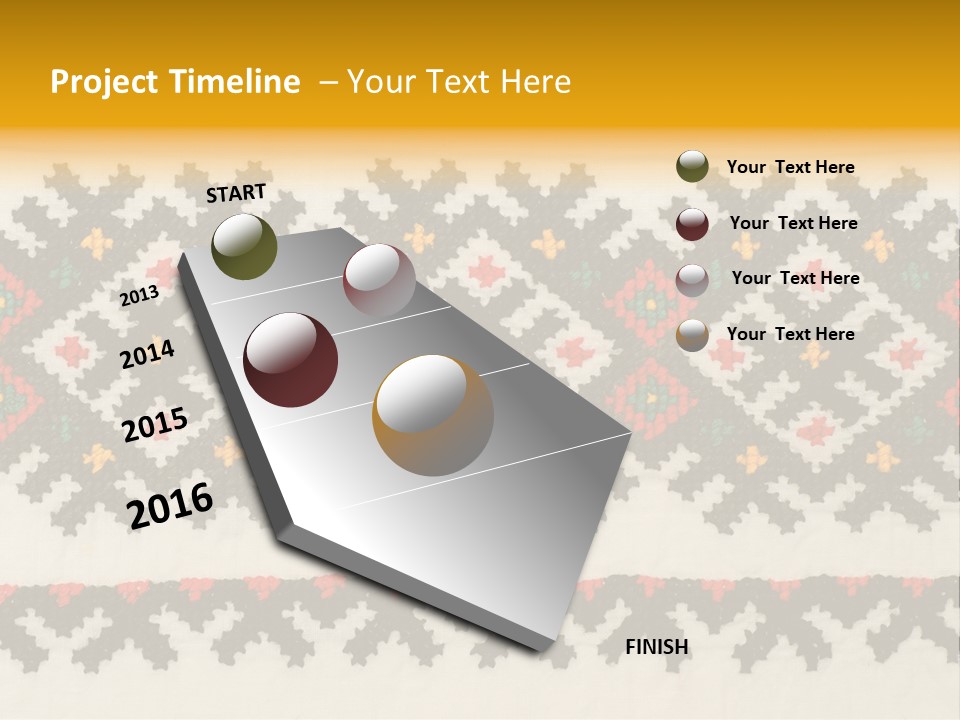 Project Timeline – Your Text Here

START

2013

2014

2015

2016

FINISH

Your Text Here

Your Text Here

Your Text Here

Your Text Here